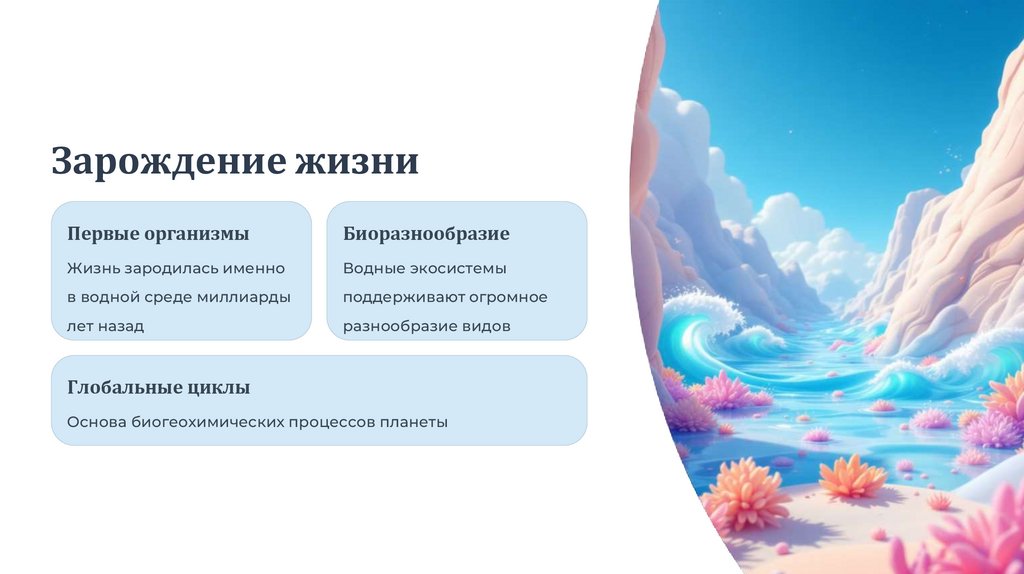 Зарождение жизни

Первые организмы

Жизнь зародилась именно в водной среде миллиарды лет назад

Биоразнообразие

Водные экосистемы поддерживают огромное разнообразие видов

Глобальные циклы

Основа биогеохимических процессов планеты